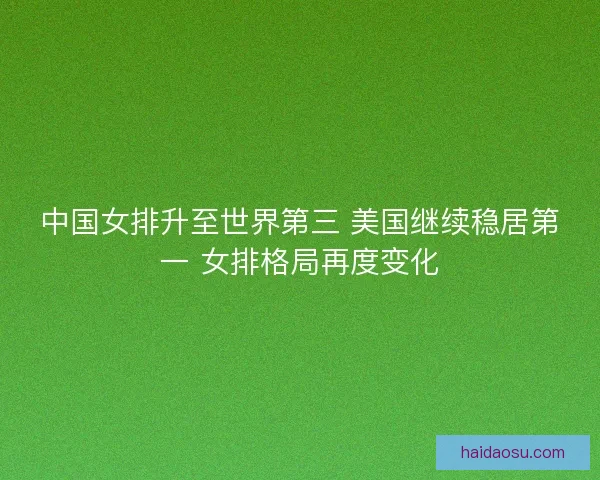 中国女排升至世界第三 美国继续稳居第一 女排格局再度变化

haidaosu.com